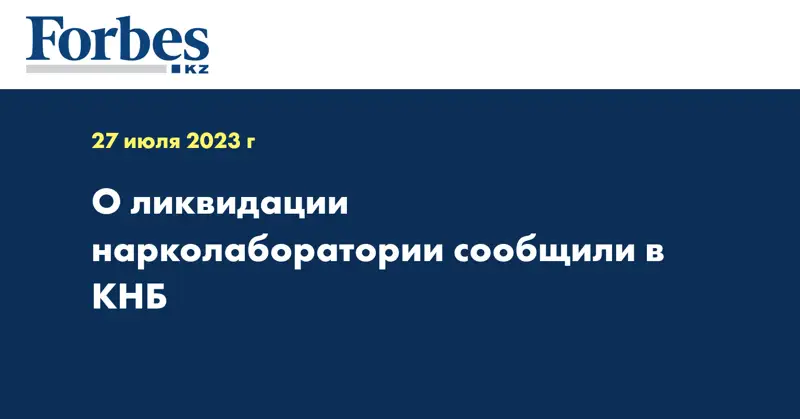 Forbes
KZ

27 июля 2023 г

О ликвидации нарколаборатории сообщили в КНБ